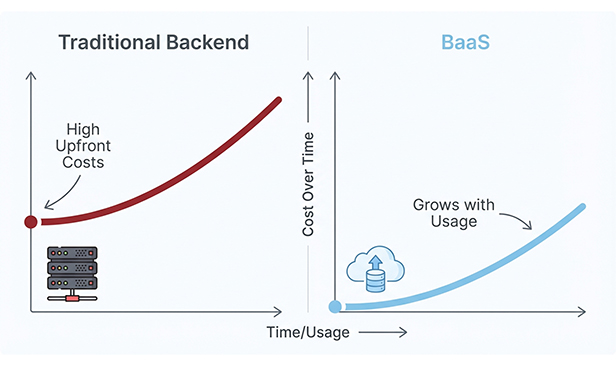 Traditional Backend

High Upfront Costs

BaaS

Cost Over Time

Grows with Usage

Time/Usage